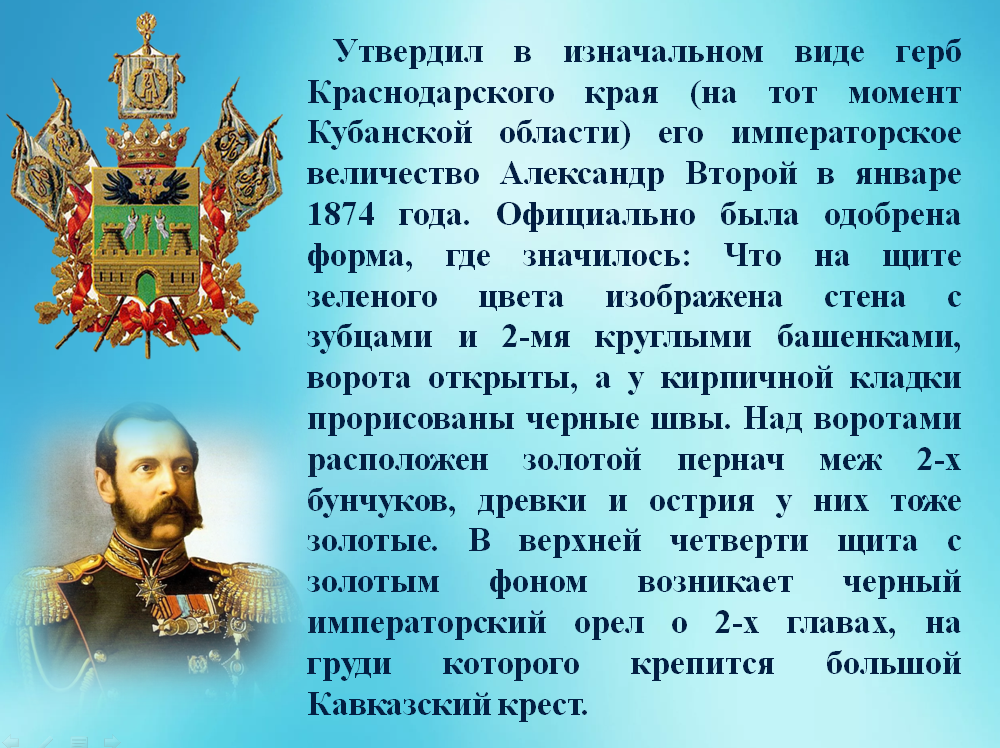 Утвердил в изначальном виде герб Краснодарского края (на тот момент Кубанской области) его императорское величество Александр Второй в январе 1874 года. Официально была одобрена форма, где значилось: Что на щите зеленого цвета изображена стена с зубцами и 2-мя круглыми башенками, ворота открыты, а у кирпичной кладки прорисованы черные швы. Над воротами расположен золотой пернач меж 2-х бунчуков, древки и острия у них тоже золотые. В верхней четверти щита с золотым фоном возникает черный императорский орел о 2-х главах, на груди которого крепится большой Кавказский крест.